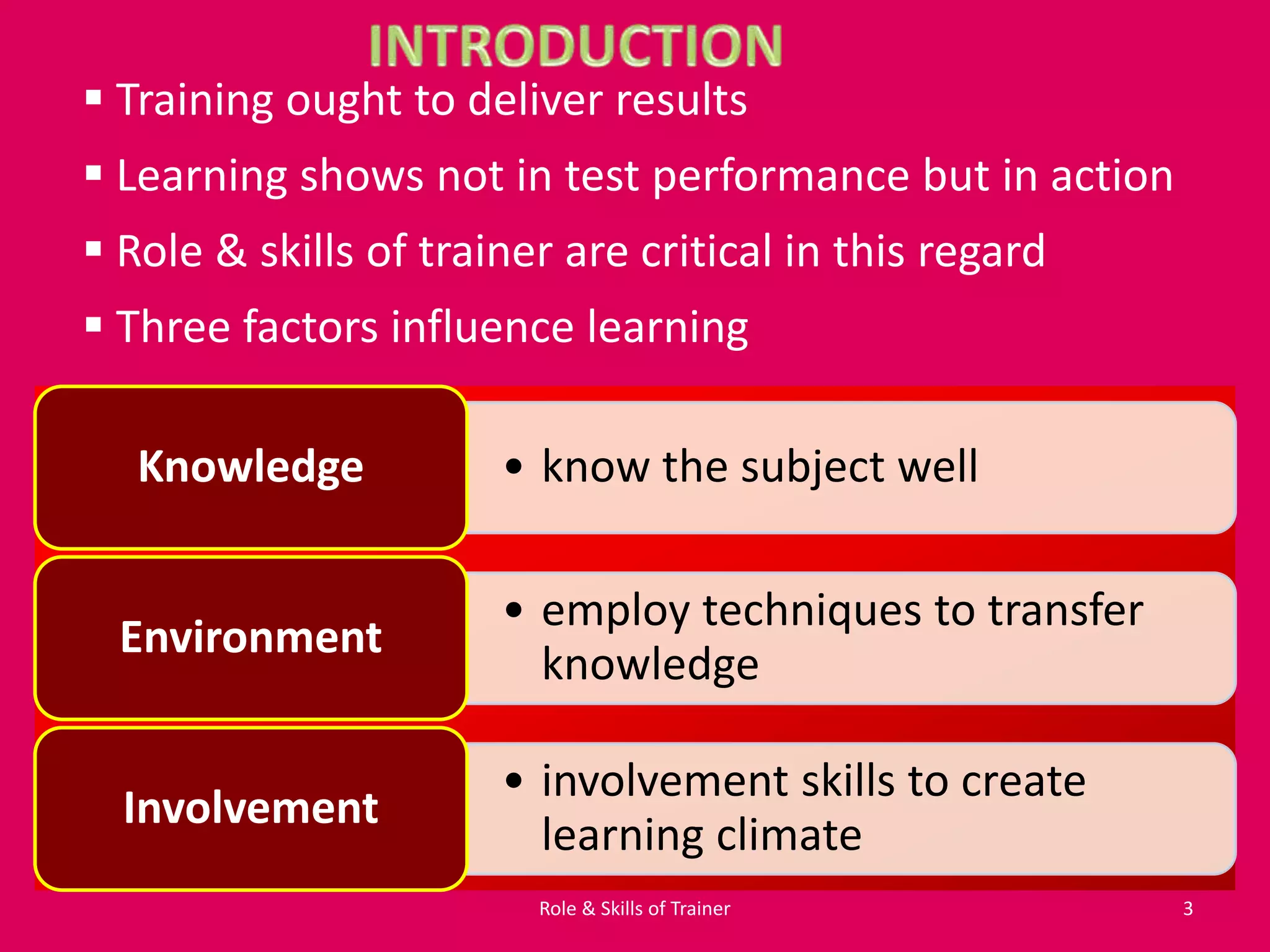 INTRODUCTION

▪ Training ought to deliver results
▪ Learning shows not in test performance but in action
▪ Role & skills of trainer are critical in this regard
▪ Three factors influence learning

Knowledge
• know the subject well

Environment
• employ techniques to transfer knowledge

Involvement
• involvement skills to create learning climate

Role & Skills of Trainer

3